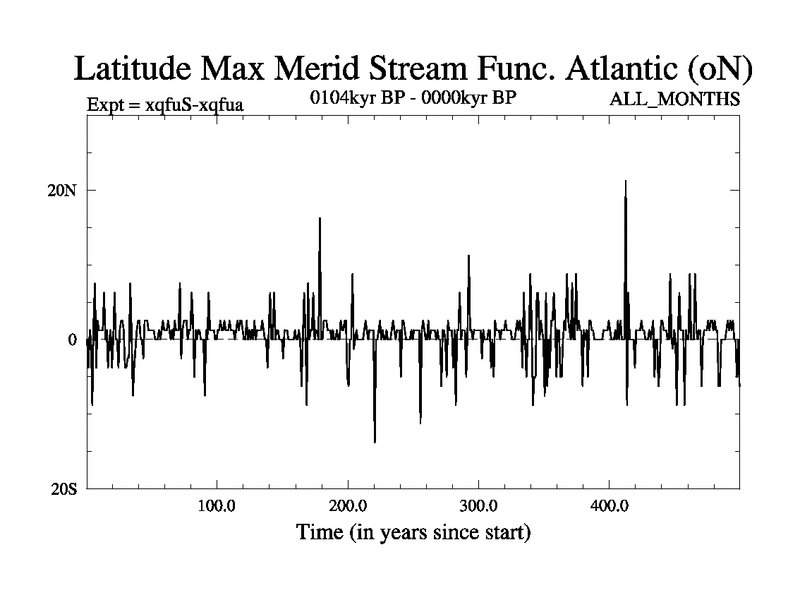 Latitude Max Merid Stream Func. Atlantic (oN)

Expt = xqfuS-xqfua

0104kyr BP - 0000kyr BP

ALL_MONTHS

20N

0

20S

100.0

200.0

300.0

400.0

Time (in years since start)